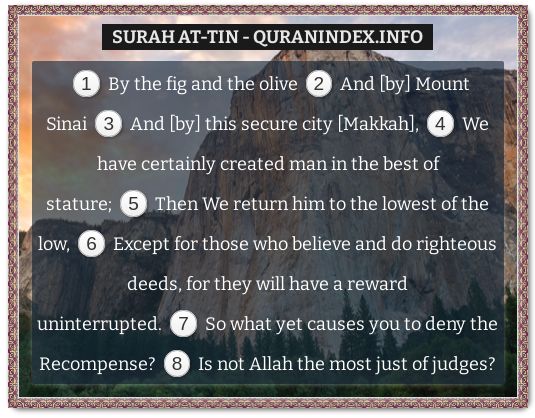 SURAH AT-TIN - QURANINDEX.INFO

1 By the fig and the olive 2 And [by] Mount Sinai 3 And [by] this secure city [Makkah], 4 We have certainly created man in the best of stature; 5 Then We return him to the lowest of the low, 6 Except for those who believe and do righteous deeds, for they will have a reward uninterrupted. 7 So what yet causes you to deny the Recompense? 8 Is not Allah the most just of judges?